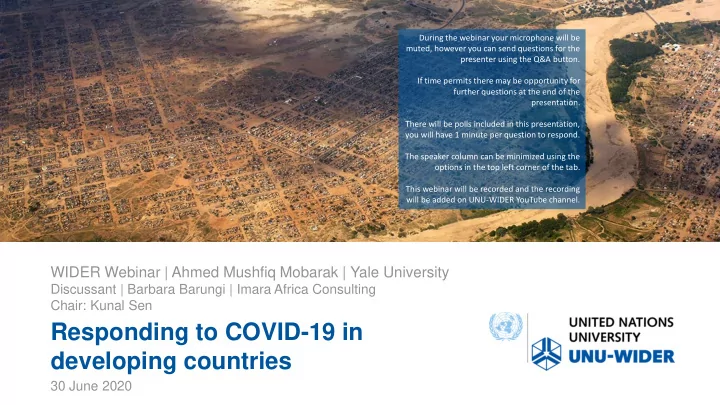 During the webinar your microphone will be muted, however you can send questions for the presenter using the Q&A button.

If time permits there may be opportunity for further questions at the end of the presentation.

There will be polls included in this presentation, you will have 1 minute per question to respond.

The speaker column can be minimized using the options in the top left corner of the tab.

This webinar will be recorded and the recording will be added on UNU-WIDER YouTube channel.

WIDER Webinar | Ahmed Mushfiq Mobarak | Yale University
Discussant | Barbara Barungi | Imara Africa Consulting
Chair: Kunal Sen

Responding to COVID-19 in developing countries

30 June 2020

UNITED NATIONS UNIVERSITY
UNU-WIDER